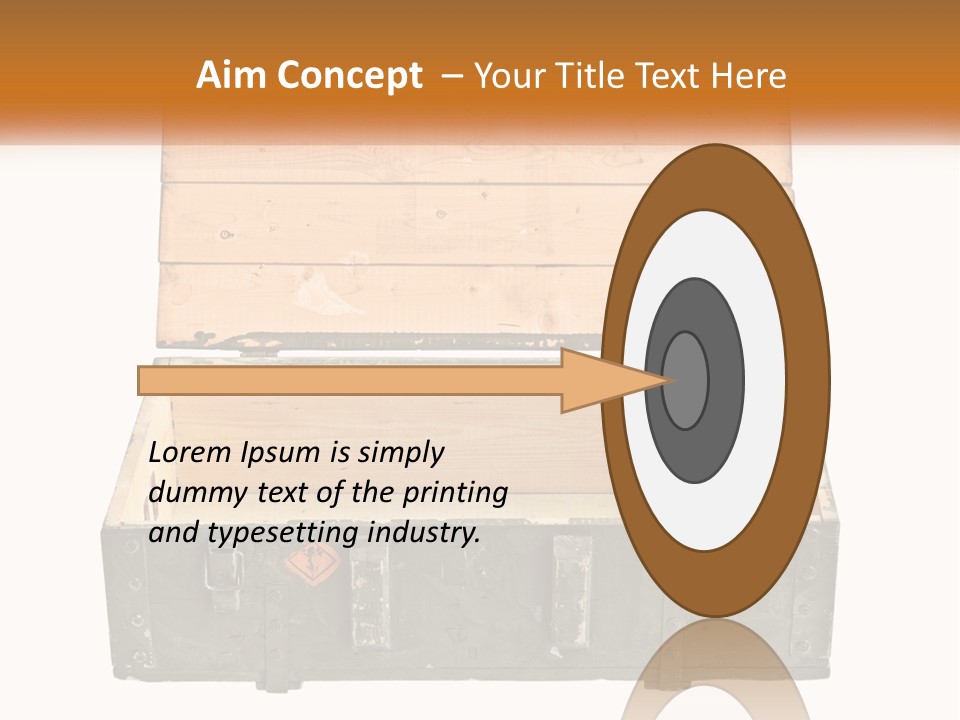 Aim Concept – Your Title Text Here

Lorem Ipsum is simply dummy text of the printing and typesetting industry.